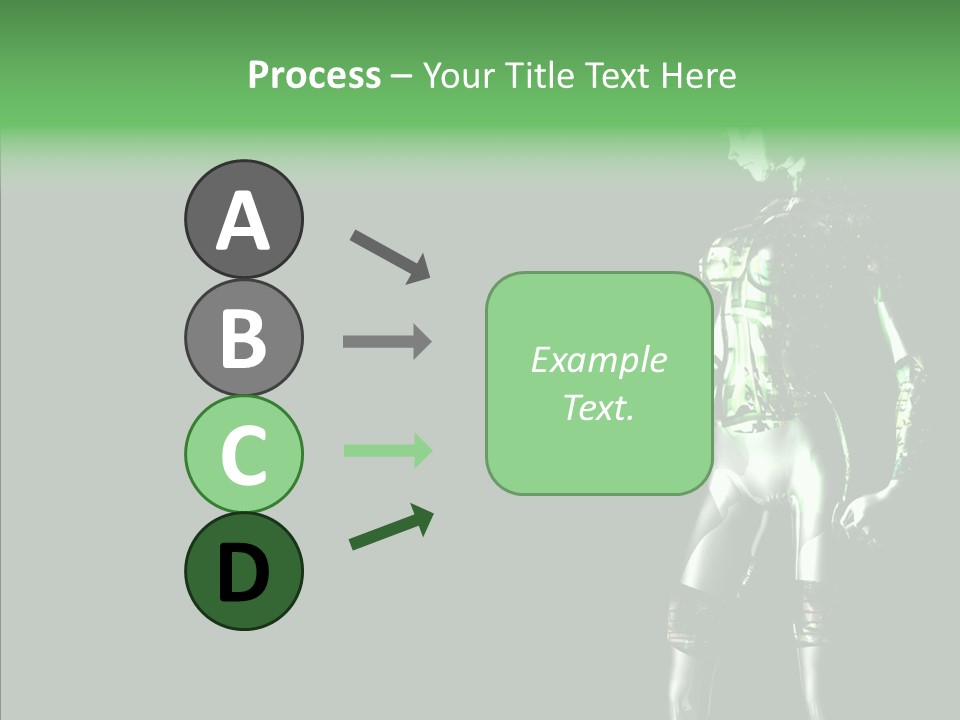 Process – Your Title Text Here

A

B

C

D

Example Text.